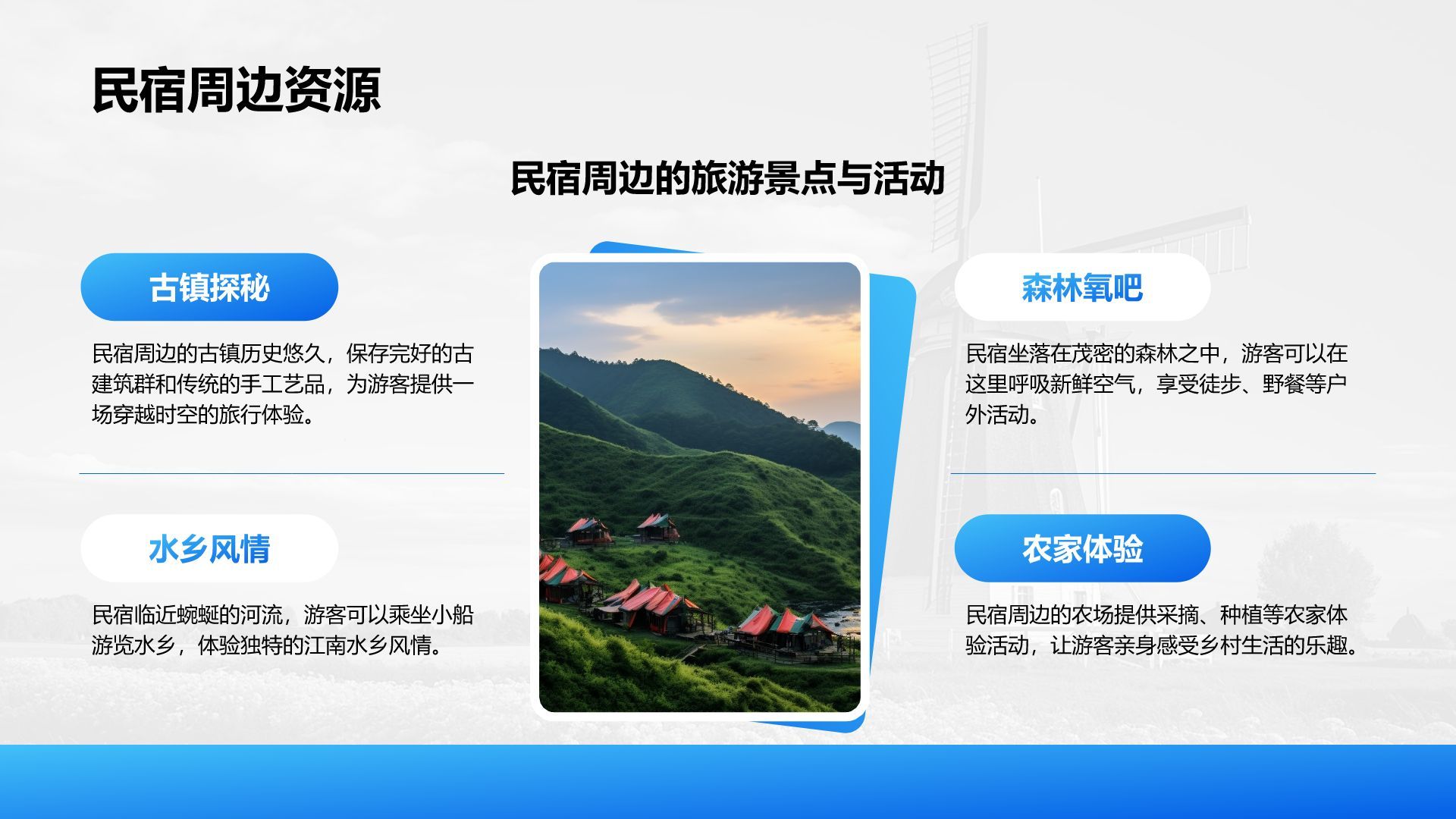 民宿周边资源

民宿周边的旅游景点与活动

古镇探秘

民宿周边的古镇历史悠久，保存完好的古建筑群和传统的手工艺品，为游客提供一场穿越时空的旅行体验。

水乡风情

民宿临近蜿蜒的河流，游客可以乘坐小船游览水乡，体验独特的江南水乡风情。

森林氧吧

民宿坐落在茂密的森林之中，游客可以在这里呼吸新鲜空气，享受徒步、野餐等户外活动。

农家体验

民宿周边的农场提供采摘、种植等农家体验活动，让游客亲身感受乡村生活的乐趣。